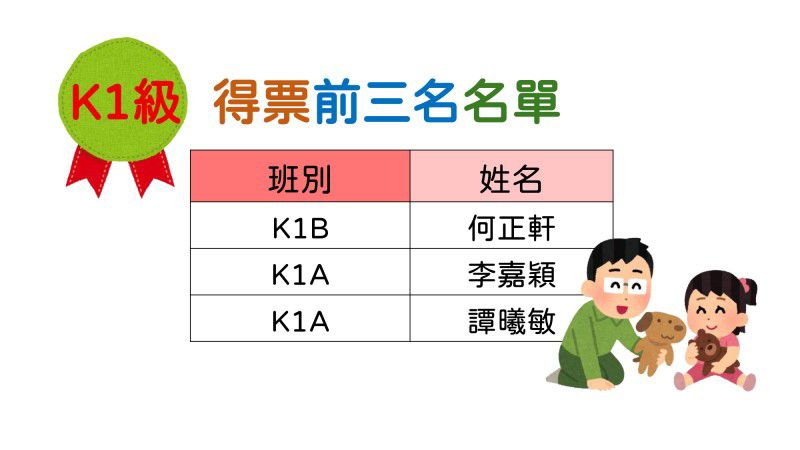 K1級

得票前三名名單

| 班別 | 姓名 |
|---|---|
| K1B | 何正軒 |
| K1A | 李嘉穎 |
| K1A | 譚曦敏 |